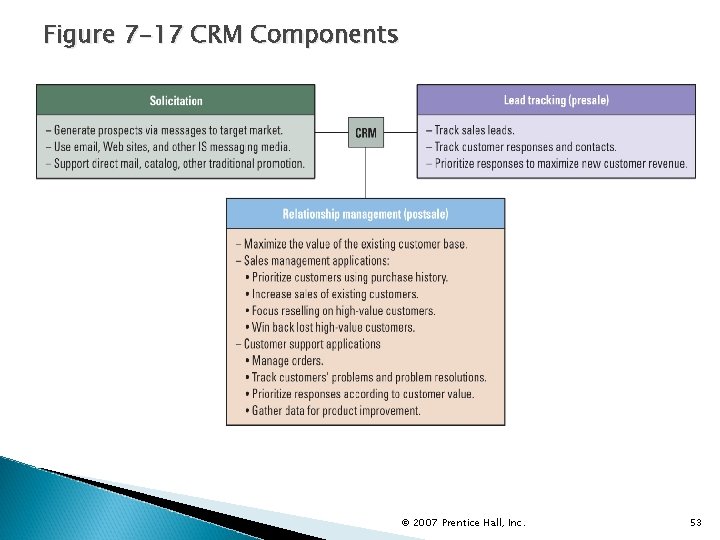 Figure 7-17 CRM Components

Solicitation

– Generate prospects via messages to target market.
– Use email, Web sites, and other IS messaging media.
– Support direct mail, catalog, other traditional promotion.

CRM

Lead tracking (presale)

– Track sales leads.
– Track customer responses and contacts.
– Prioritize responses to maximize new customer revenue.

Relationship management (postsale)

– Maximize the value of the existing customer base.
– Sales management applications:
• Prioritize customers using purchase history.
• Increase sales of existing customers.
• Focus reselling on high-value customers.
• Win back lost high-value customers.
– Customer support applications
• Manage orders.
• Track customers' problems and problem resolutions.
• Prioritize responses according to customer value.
• Gather data for product improvement.

© 2007 Prentice Hall, Inc.

53